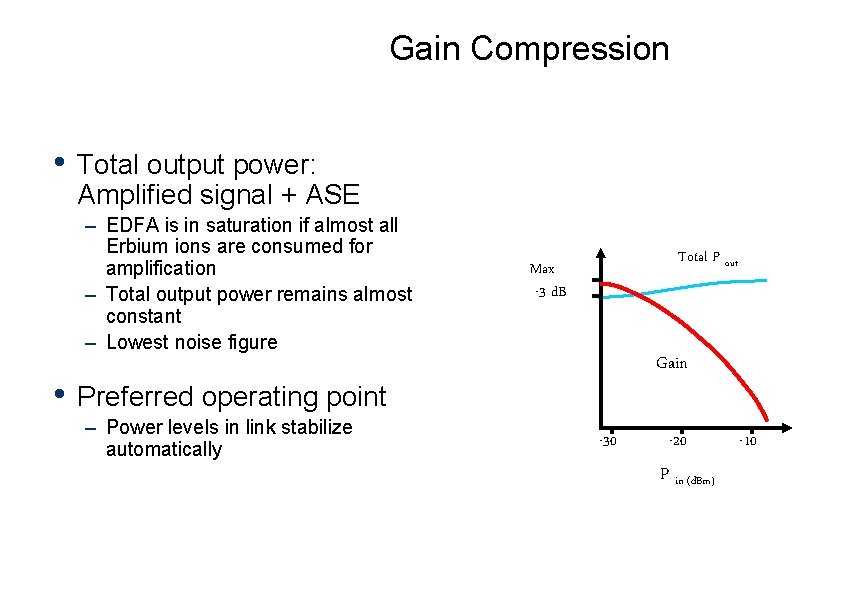 Gain Compression

• Total output power: Amplified signal + ASE
– EDFA is in saturation if almost all Erbium ions are consumed for amplification
– Total output power remains almost constant
– Lowest noise figure

• Preferred operating point
– Power levels in link stabilize automatically

Max
-3 dB
Total $P_{out}$
Gain
-30
-20
-10
$P_{in\ (dBm)}$